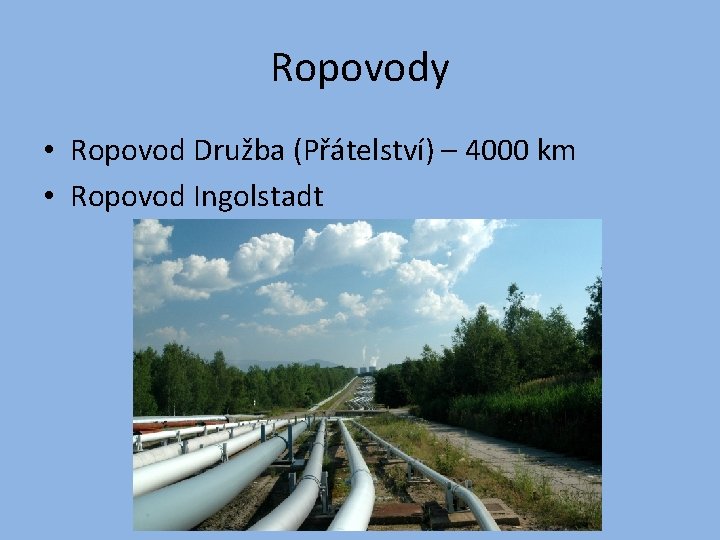 Ropovody

• Ropovod Družba (Přátelství) – 4000 km
• Ropovod Ingolstadt